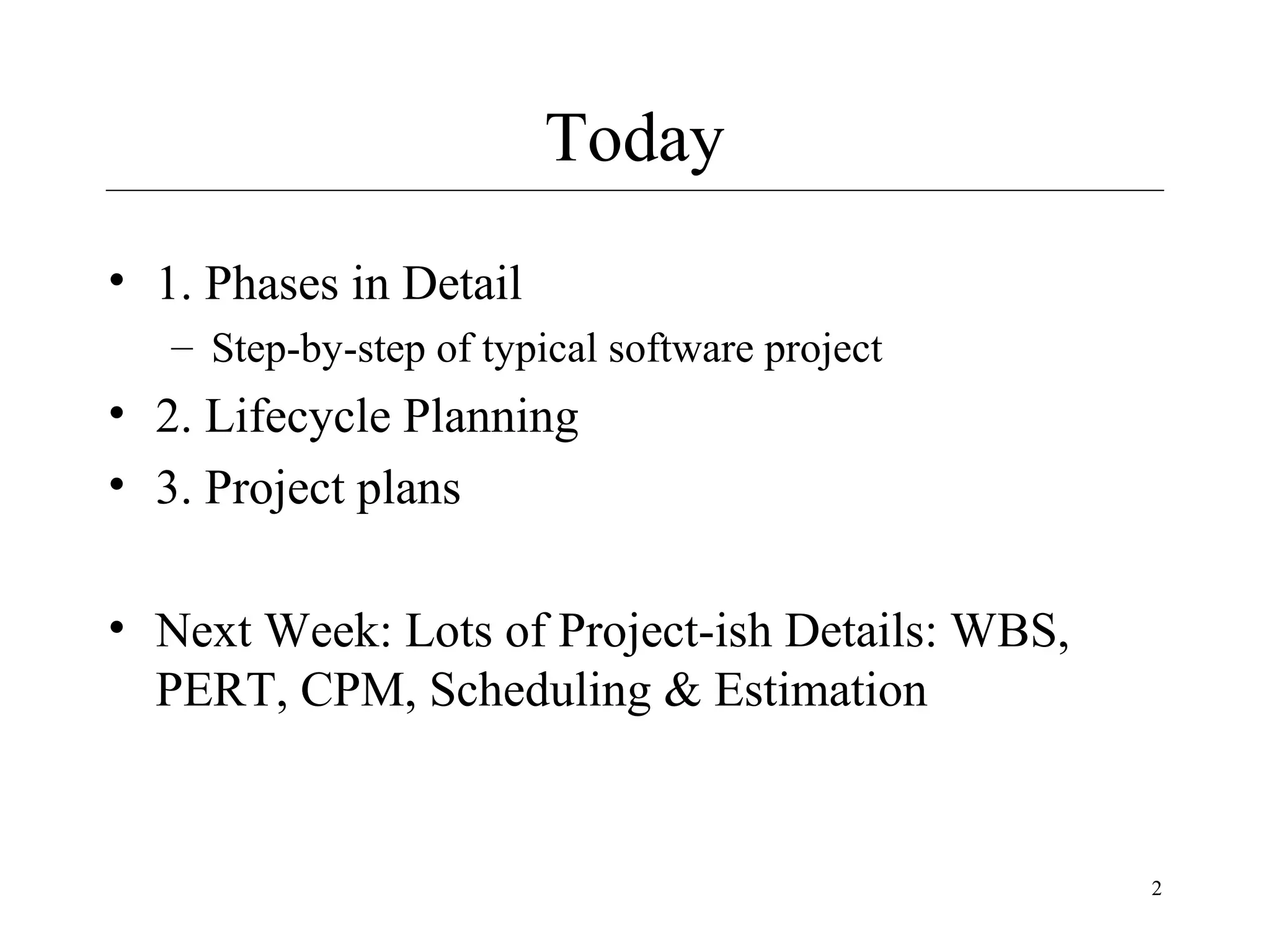 Today

• 1. Phases in Detail
  – Step-by-step of typical software project
• 2. Lifecycle Planning
• 3. Project plans

• Next Week: Lots of Project-ish Details: WBS, PERT, CPM, Scheduling & Estimation

2